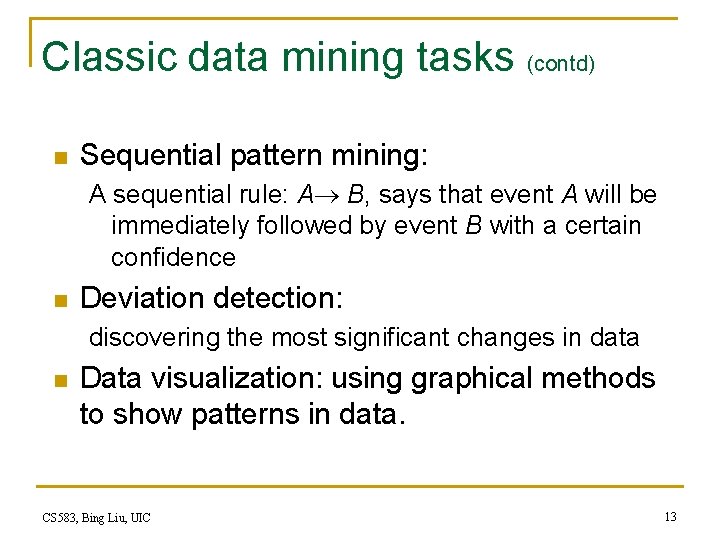 Classic data mining tasks (contd)

Sequential pattern mining:

A sequential rule: $A \rightarrow B$, says that event $A$ will be immediately followed by event $B$ with a certain confidence

Deviation detection:

discovering the most significant changes in data

Data visualization: using graphical methods to show patterns in data.

CS583, Bing Liu, UIC

13